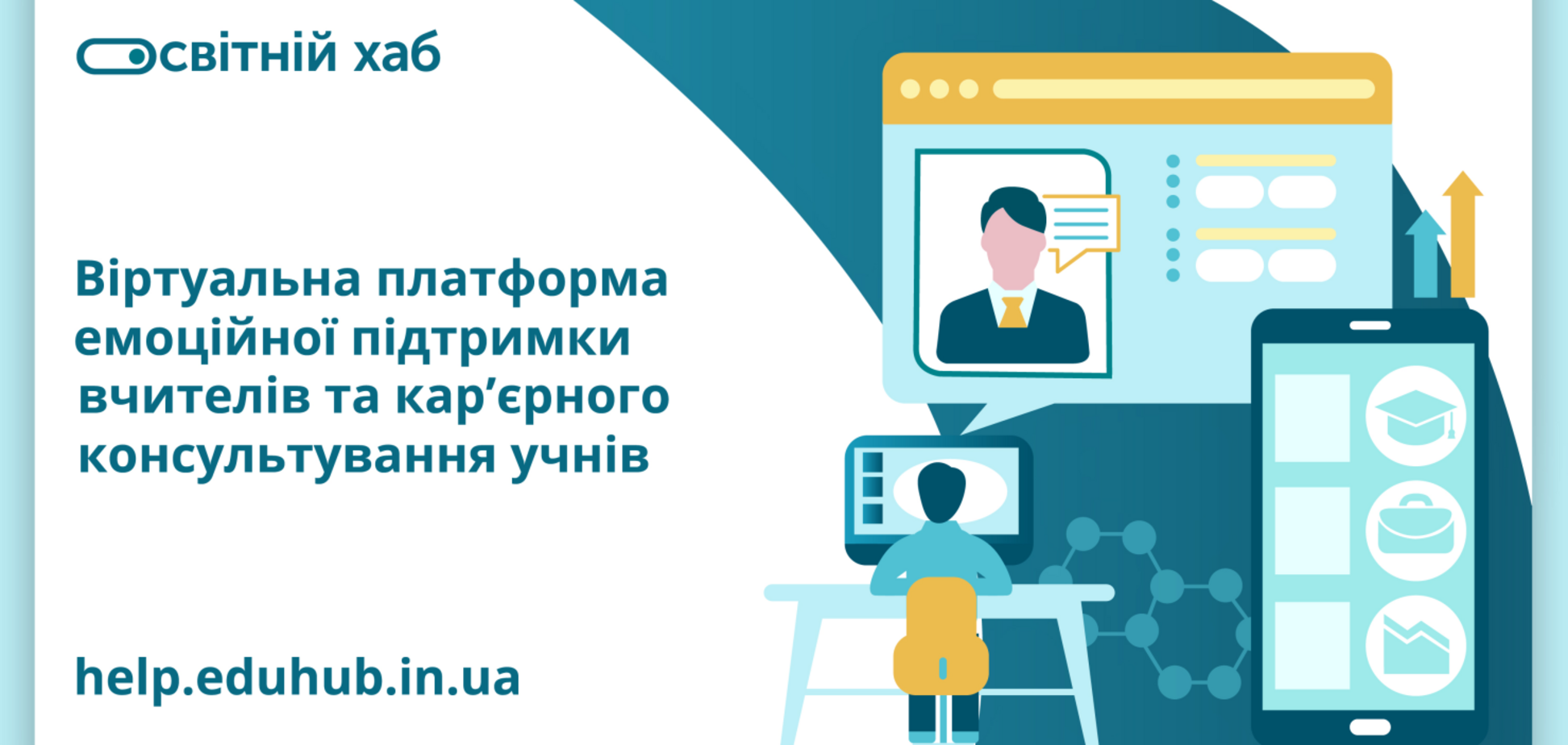 освітній хаб

Віртуальна платформа емоційної підтримки вчителів та кар’єрного консультування учнів

help.eduhub.in.ua